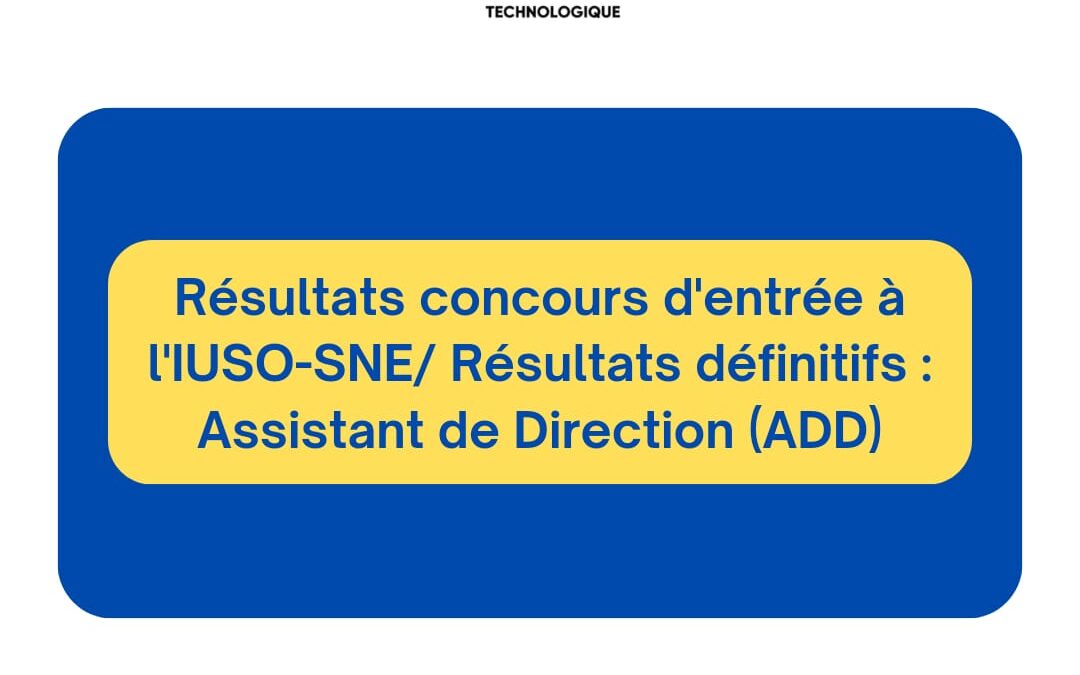 TECHNOLOGIQUE

Résultats concours d'entrée à l'IUSO-SNE/ Résultats définitifs : Assistant de Direction (ADD)